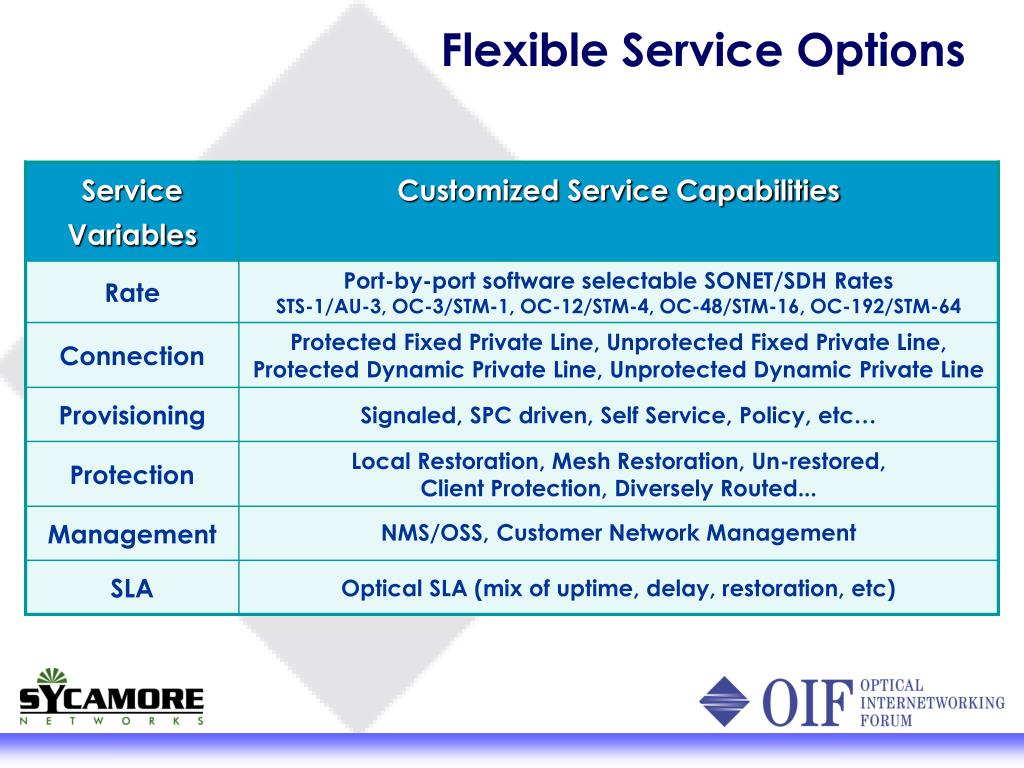 Flexible Service Options

| Service Variables | Customized Service Capabilities |
|---|---|
| Rate | Port-by-port software selectable SONET/SDH Rates STS-1/AU-3, OC-3/STM-1, OC-12/STM-4, OC-48/STM-16, OC-192/STM-64 |
| Connection | Protected Fixed Private Line, Unprotected Fixed Private Line, Protected Dynamic Private Line, Unprotected Dynamic Private Line |
| Provisioning | Signaled, SPC driven, Self Service, Policy, etc… |
| Protection | Local Restoration, Mesh Restoration, Un-restored, Client Protection, Diversely Routed... |
| Management | NMS/OSS, Customer Network Management |
| SLA | Optical SLA (mix of uptime, delay, restoration, etc) |

SYCAMORE NETWORKS

OIF OPTICAL INTERNETWORKING FORUM